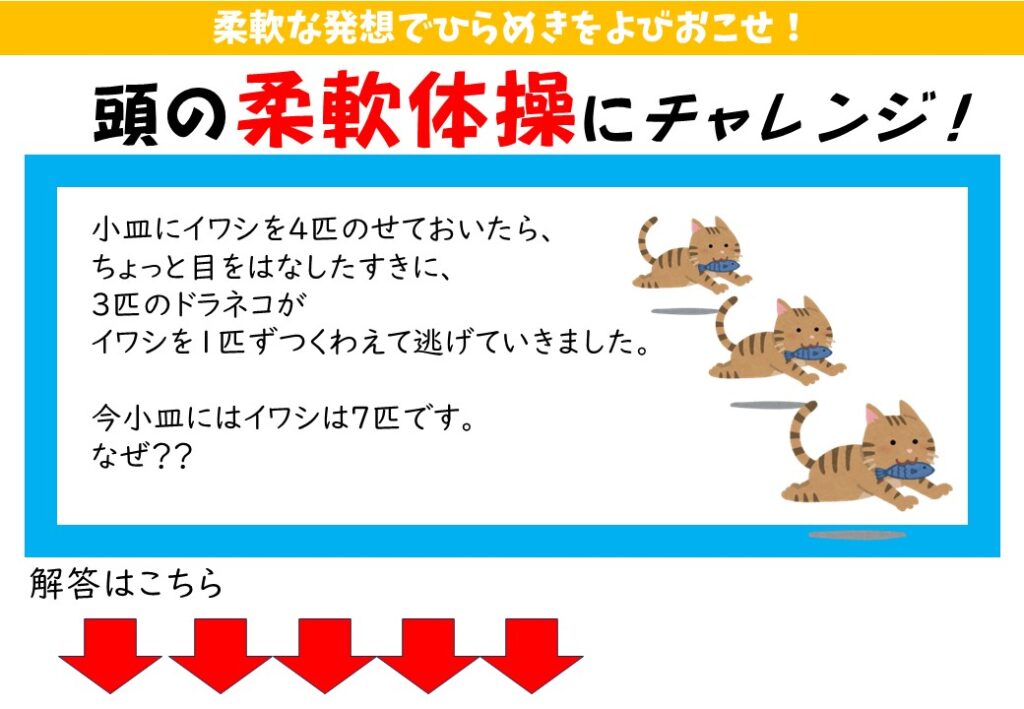 柔軟な発想でひらめきをよびおこせ！

頭の柔軟体操にチャレンジ！

小皿にイワシを4匹のせておいたら、
ちょっと目をはなしたすきに、
3匹のドラネコが
イワシを1匹ずつくわえて逃げていきました。

今小皿にはイワシは7匹です。
なぜ??

解答はこちら